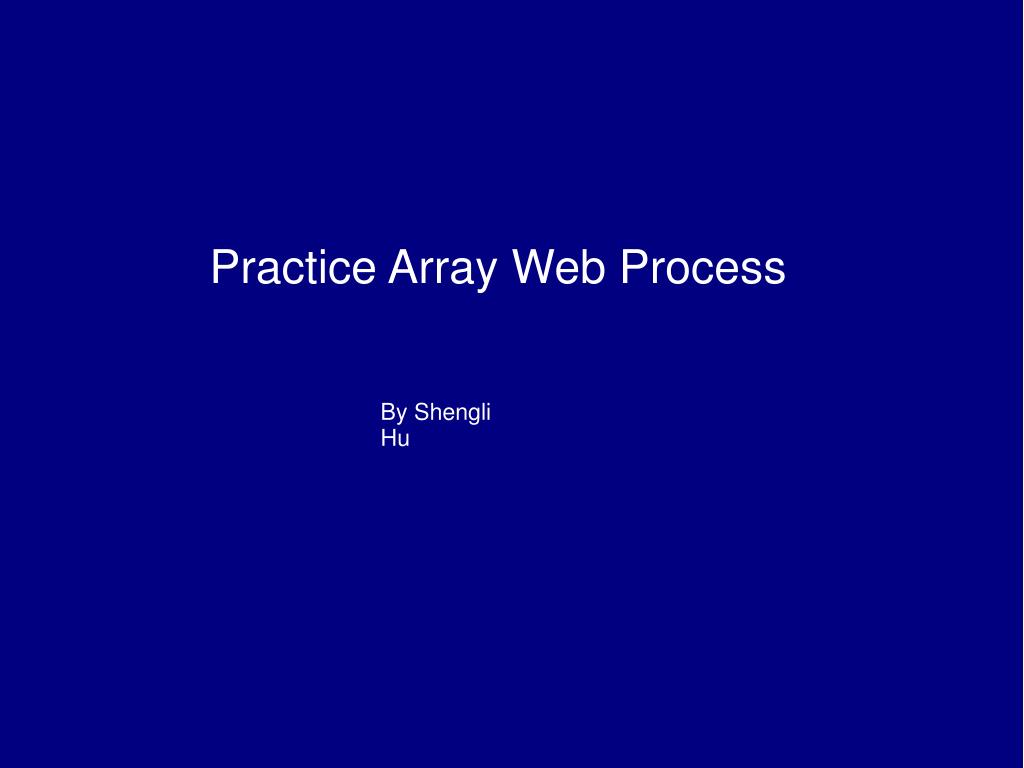 Practice Array Web Process

By Shengli Hu